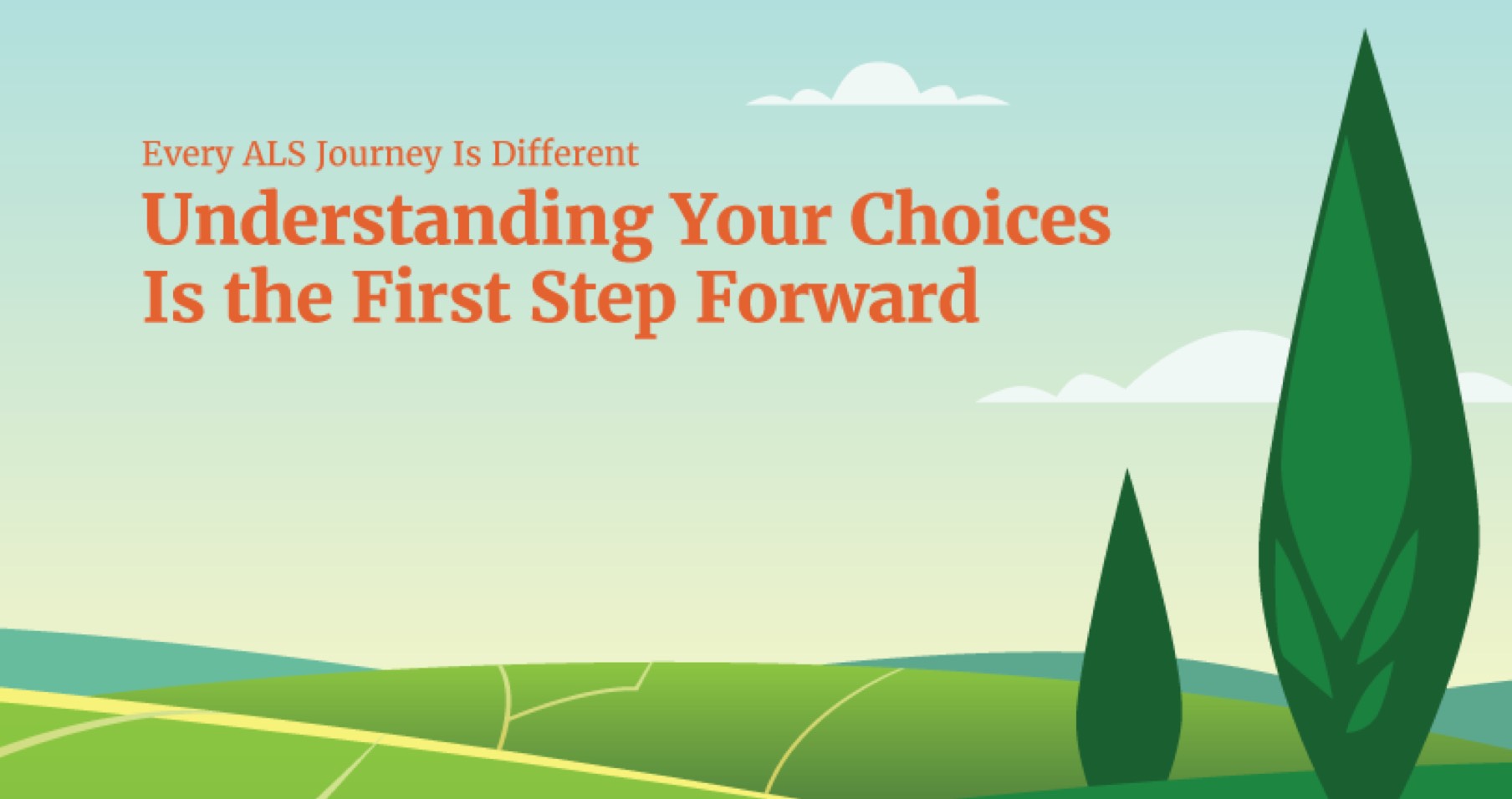 Every ALS Journey Is Different

Understanding Your Choices Is the First Step Forward